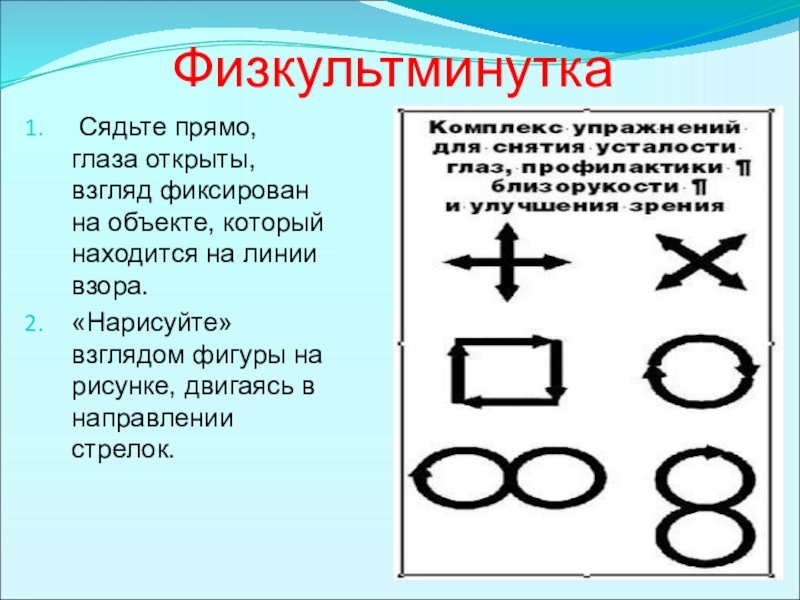 Физкультминутка

1. Сядьте прямо, глаза открыты, взгляд фиксирован на объекте, который находится на линии взора.

2. «Нарисуйте» взглядом фигуры на рисунке, двигаясь в направлении стрелок.

Комплекс·упражнений· для·снятия·усталости· глаз,·профилактики·¶ близорукости·¶ и·улучшения·зрения